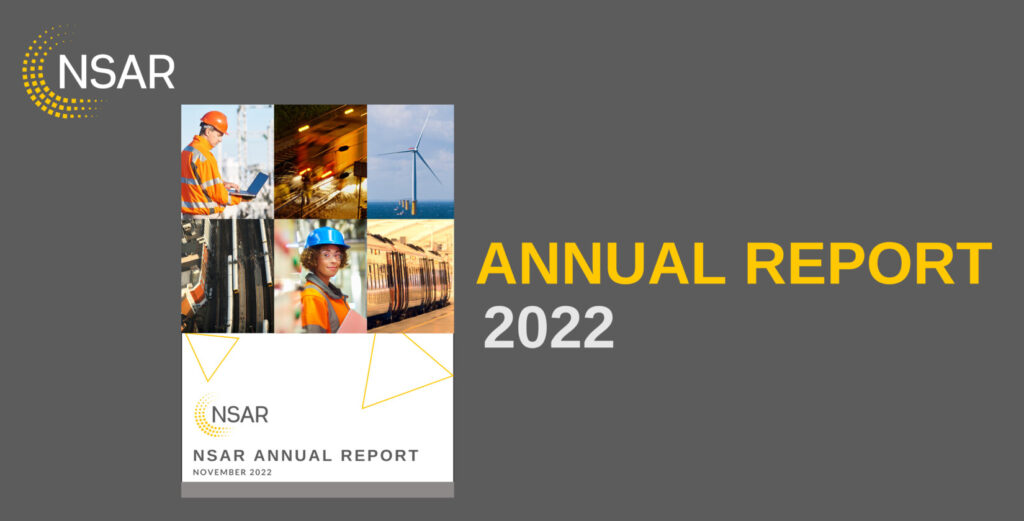 NSAR

NSAR

NSAR ANNUAL REPORT

NOVEMBER 2022

ANNUAL REPORT
2022